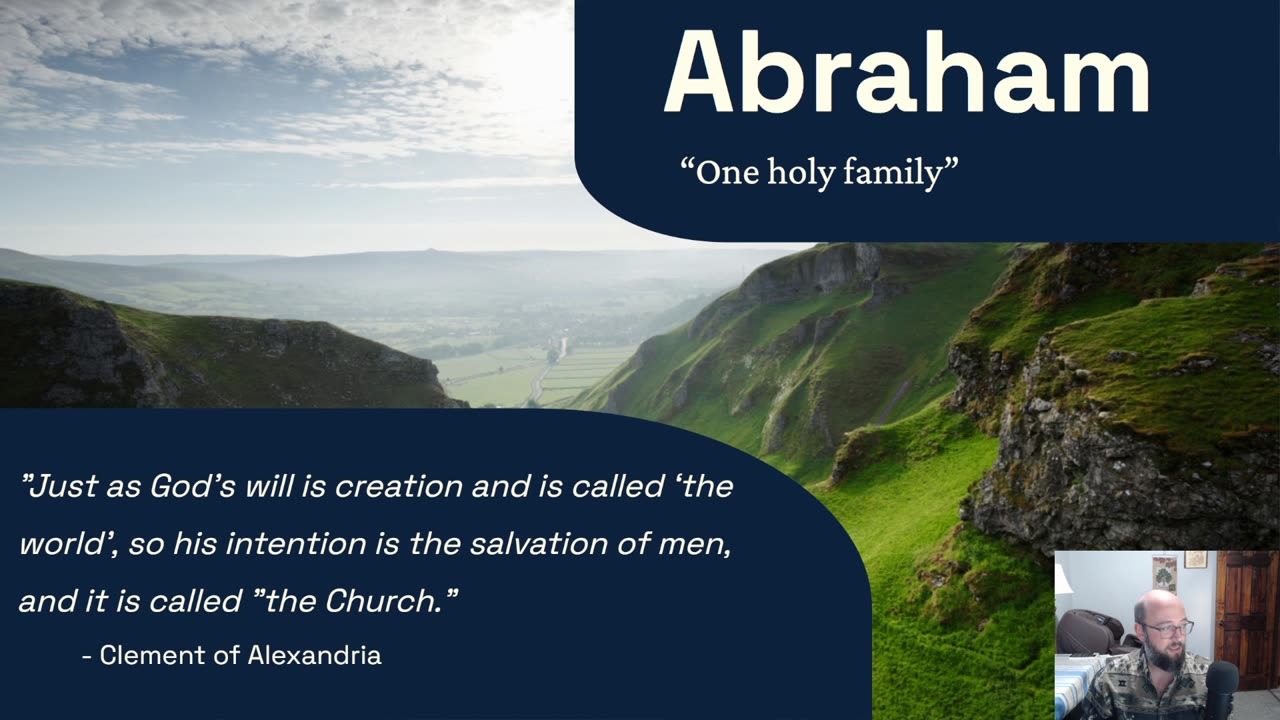 Abraham

“One holy family”

”Just as God’s will is creation and is called ‘the world’, so his intention is the salvation of men, and it is called ”the Church.”

- Clement of Alexandria